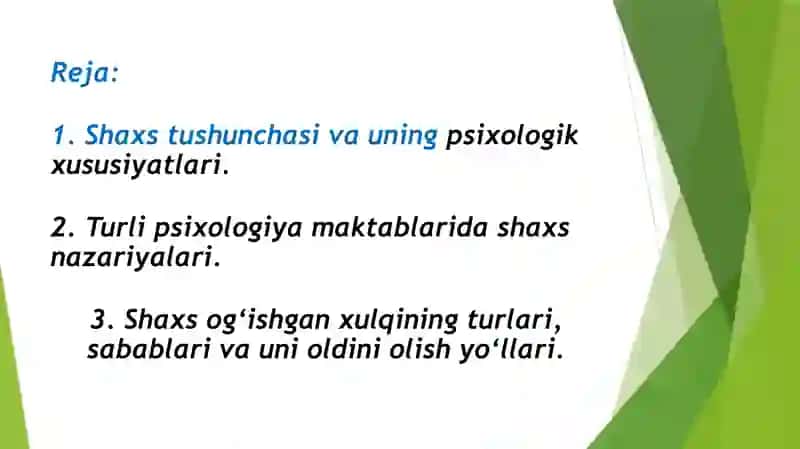 Reja:

1. Shaxs tushunchasi va uning psixologik xususiyatlari.

2. Turli psixologiya maktablarida shaxs nazariyalari.

3. Shaxs og‘ishgan xulqining turlari, sabablari va uni oldini olish yo‘llari.